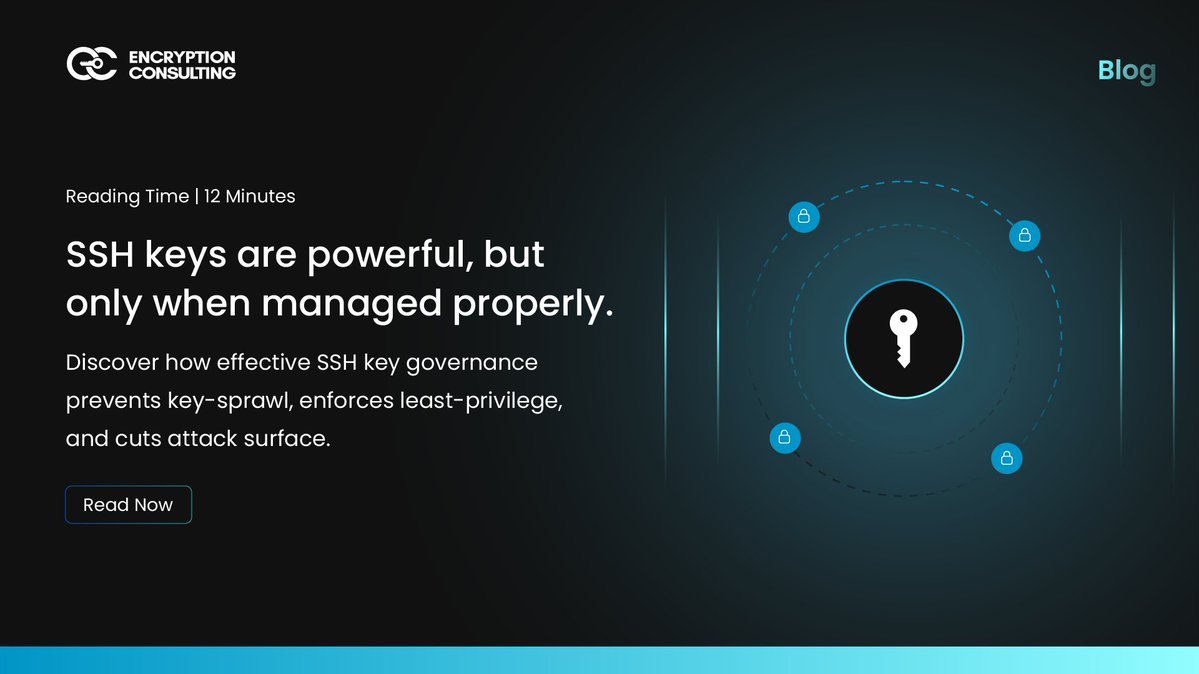 ENCRYPTION CONSULTING

Blog

Reading Time | 12 Minutes

SSH keys are powerful, but only when managed properly.

Discover how effective SSH key governance prevents key-sprawl, enforces least-privilege, and cuts attack surface.

Read Now